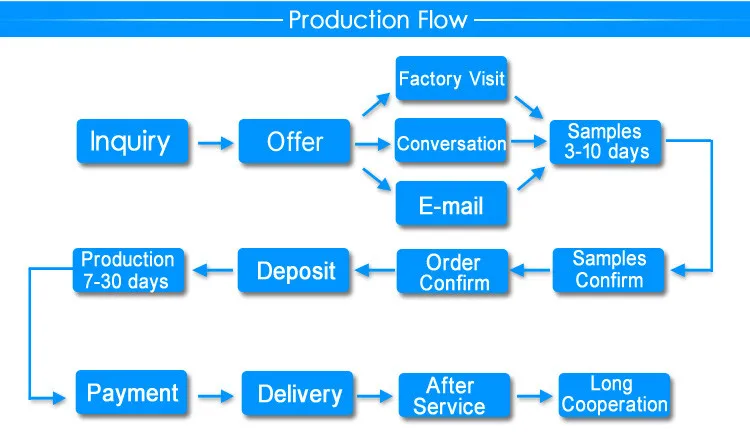 Production Flow

Inquiry

Offer

Factory Visit

Conversation

E-mail

Samples 3-10 days

Samples Confirm

Order Confirm

Deposit

Production 7-30 days

Payment

Delivery

After Service

Long Cooperation